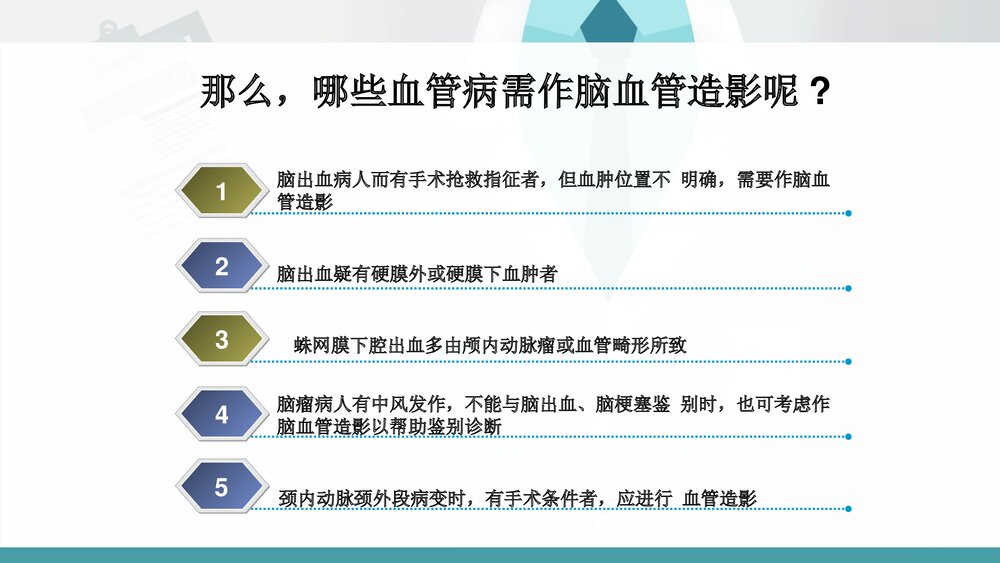 那么，哪些血管病需作脑血管造影呢？

1
脑出血病人而有手术抢救指征者，但血肿位置不 明确，需要作脑血管造影

2
脑出血疑有硬膜外或硬膜下血肿者

3
蛛网膜下腔出血多由颅内动脉瘤或血管畸形所致

4
脑瘤病人有中风发作，不能与脑出血、脑梗塞鉴 别时，也可考虑作脑血管造影以帮助鉴别诊断

5
颈内动脉颈外段病变时，有手术条件者，应进行 血管造影